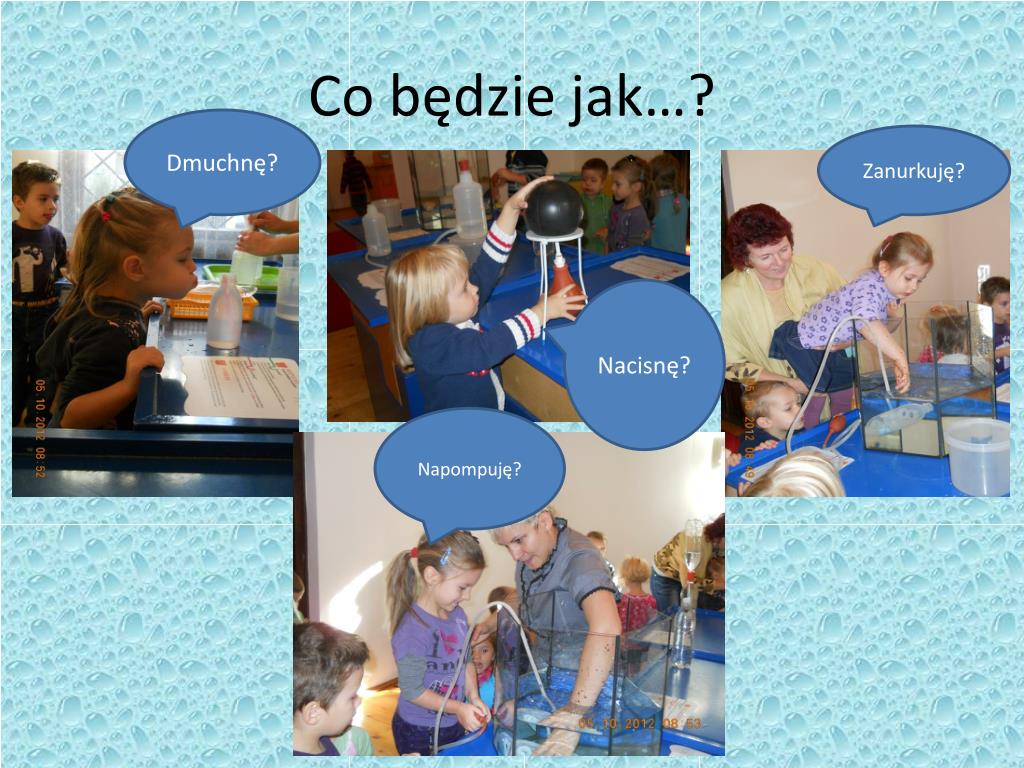 Co będzie jak…?

Dmuchnę?

Zanurkuję?

Nacisnę?

Napompuję?

05.10.2012 08:52

05.10.2012 08:49

05.10.2012 08:53